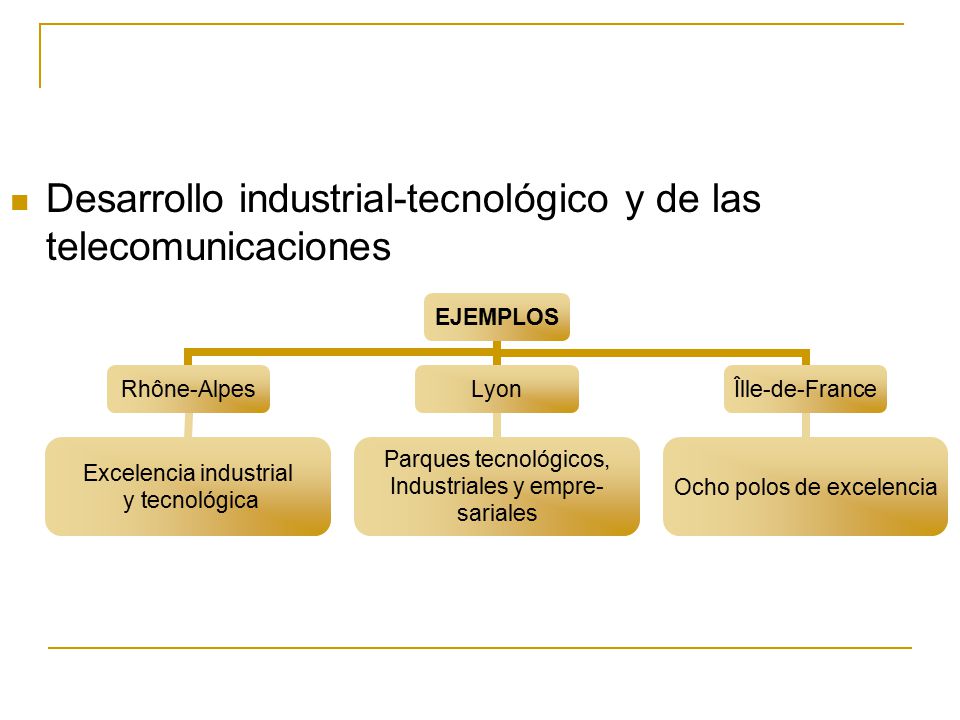 Desarrollo industrial-tecnológico y de las telecomunicaciones

EJEMPLOS

Rhône-Alpes

Lyon

Îlle-de-France

Excelencia industrial y tecnológica

Parques tecnológicos, Industriales y empresariales

Ocho polos de excelencia